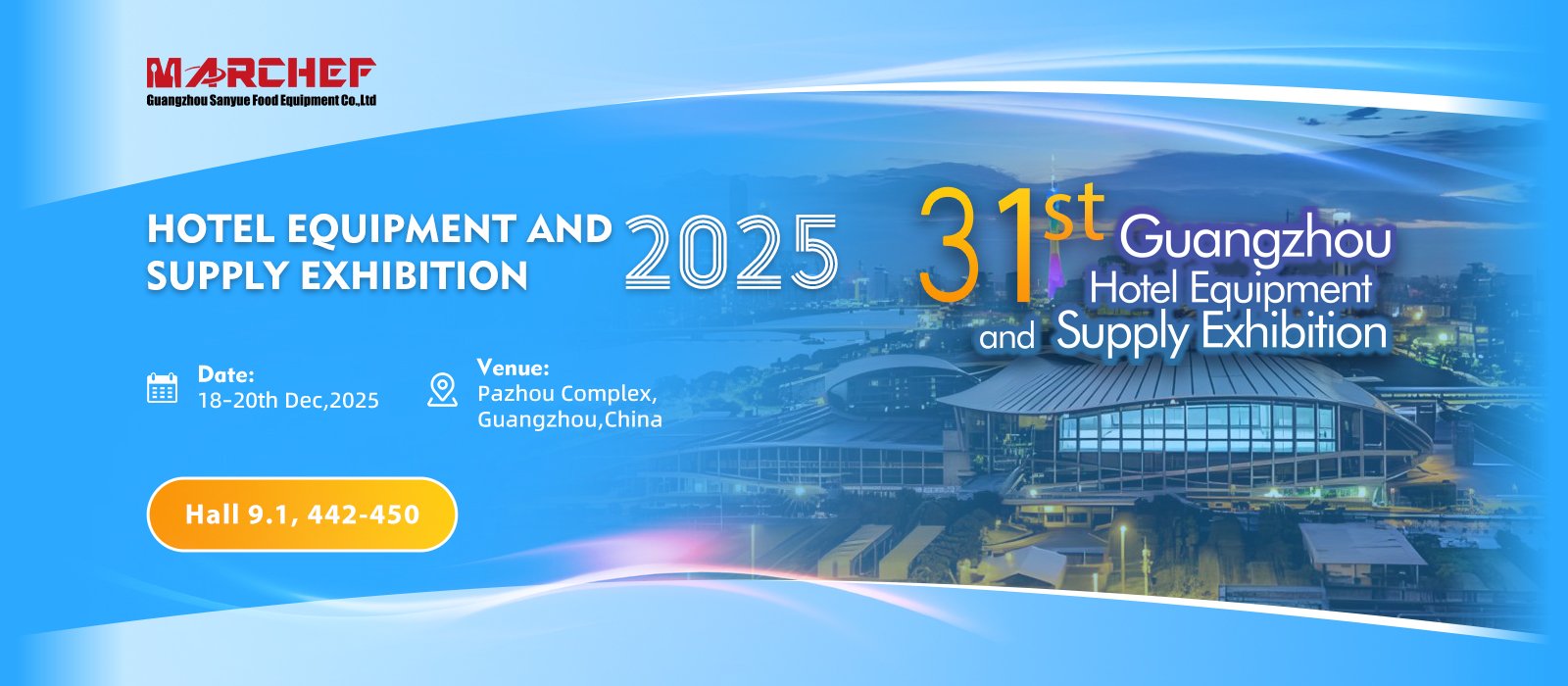 MARCHEF
Guangzhou Sanyue Food Equipment Co.,Ltd

HOTEL EQUIPMENT AND SUPPLY EXHIBITION 2025

31st Guangzhou Hotel Equipment and Supply Exhibition

Date:
18-20th Dec,2025

Venue:
Pazhou Complex, Guangzhou,China

Hall 9.1, 442-450